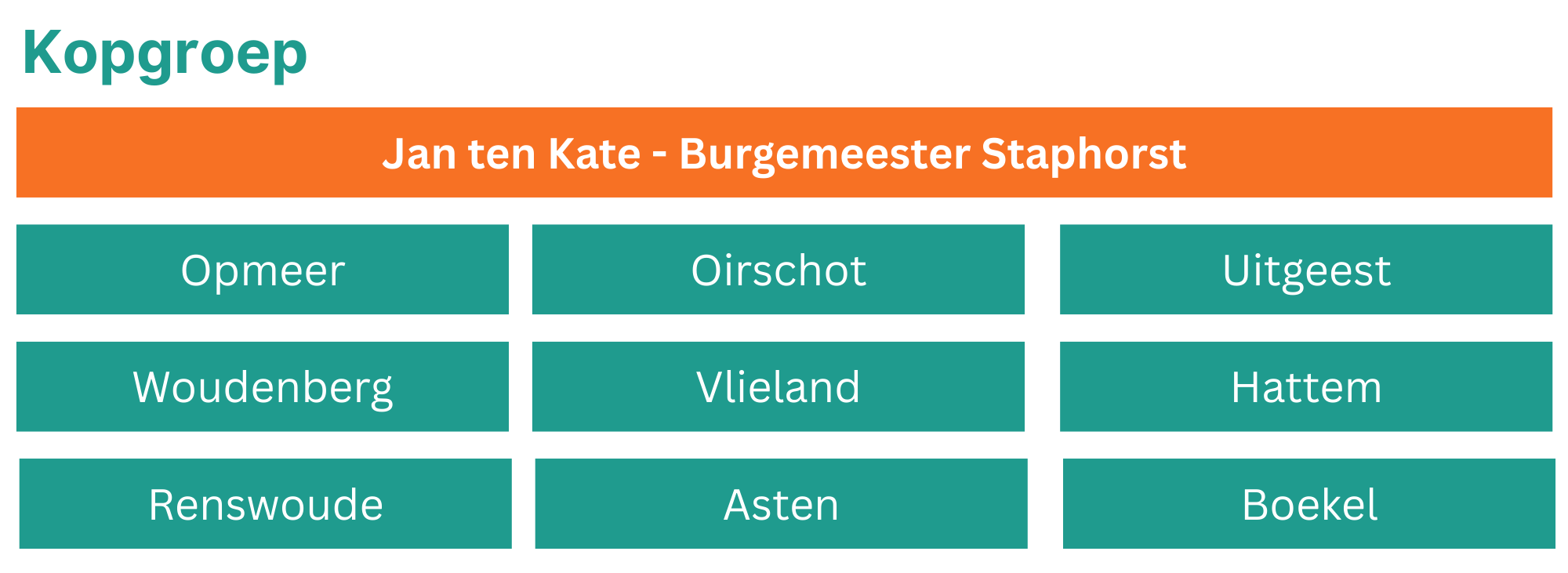 Kopgroep

Jan ten Kate - Burgemeester Staphorst

Opmeer

Oirschot

Uitgeest

Woudenberg

Vlieland

Hattem

Renswoude

Asten

Boekel